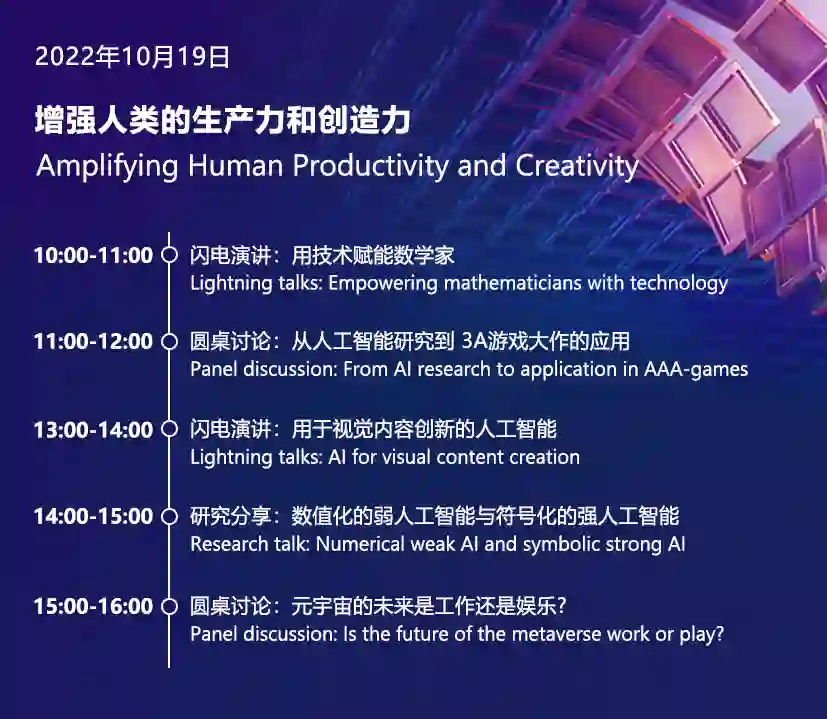 2022年10月19日

增强人类的生产力和创造力
Amplifying Human Productivity and Creativity

10:00-11:00 闪电演讲：用技术赋能数学家
Lightning talks: Empowering mathematicians with technology

11:00-12:00 圆桌讨论：从人工智能研究到 3A游戏大作的应用
Panel discussion: From AI research to application in AAA-games

13:00-14:00 闪电演讲：用于视觉内容创新的人工智能
Lightning talks: AI for visual content creation

14:00-15:00 研究分享：数值化的弱人工智能与符号化的强人工智能
Research talk: Numerical weak AI and symbolic strong AI

15:00-16:00 圆桌讨论：元宇宙的未来是工作还是娱乐？
Panel discussion: Is the future of the metaverse work or play?